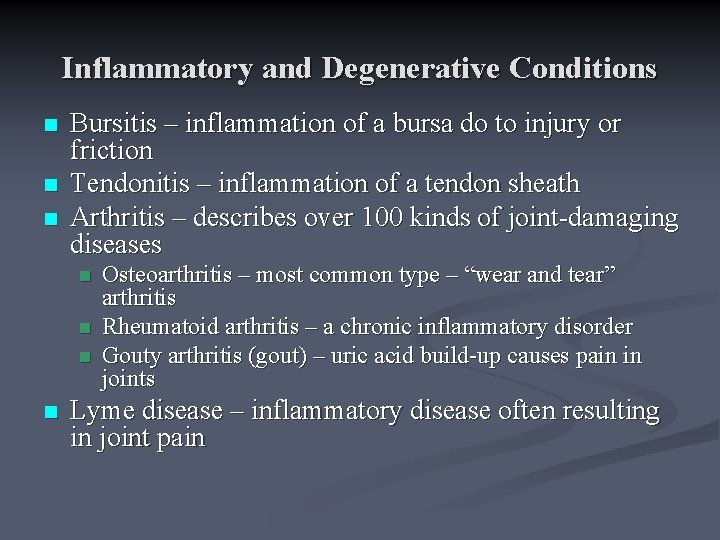 Inflammatory and Degenerative Conditions

- Bursitis – inflammation of a bursa do to injury or friction
- Tendonitis – inflammation of a tendon sheath
- Arthritis – describes over 100 kinds of joint-damaging diseases
  - Osteoarthritis – most common type – “wear and tear” arthritis
  - Rheumatoid arthritis – a chronic inflammatory disorder
  - Gouty arthritis (gout) – uric acid build-up causes pain in joints
- Lyme disease – inflammatory disease often resulting in joint pain